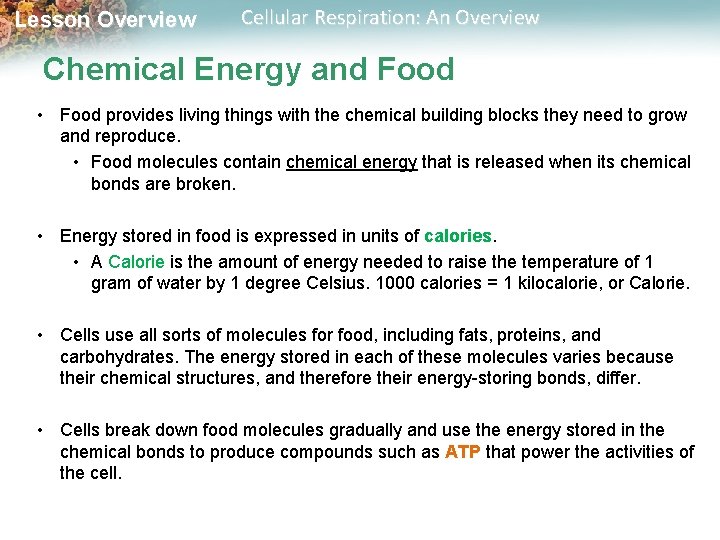 Lesson Overview Cellular Respiration: An Overview

Chemical Energy and Food

• Food provides living things with the chemical building blocks they need to grow and reproduce.
• Food molecules contain chemical energy that is released when its chemical bonds are broken.

• Energy stored in food is expressed in units of calories.
• A Calorie is the amount of energy needed to raise the temperature of 1 gram of water by 1 degree Celsius. 1000 calories = 1 kilocalorie, or Calorie.

• Cells use all sorts of molecules for food, including fats, proteins, and carbohydrates. The energy stored in each of these molecules varies because their chemical structures, and therefore their energy-storing bonds, differ.

• Cells break down food molecules gradually and use the energy stored in the chemical bonds to produce compounds such as ATP that power the activities of the cell.